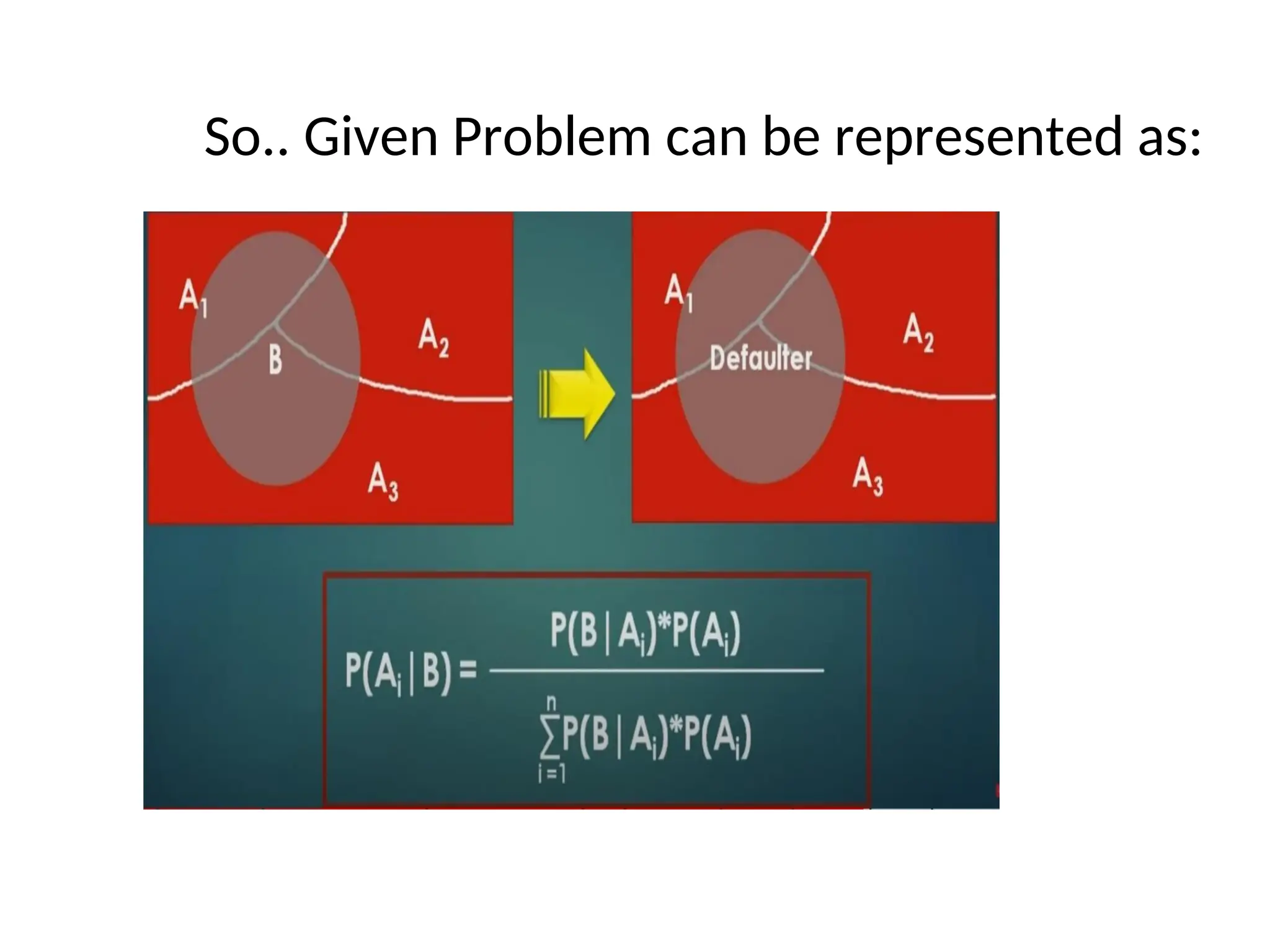 So.. Given Problem can be represented as:

$A_1$

B

$A_2$

$A_3$

$A_1$

Defaulter

$A_2$

$A_3$

$P(A_i | B) = \frac{P(B | A_i)*P(A_i)}{\sum_{i=1}^{n} P(B | A_i)*P(A_i)}$